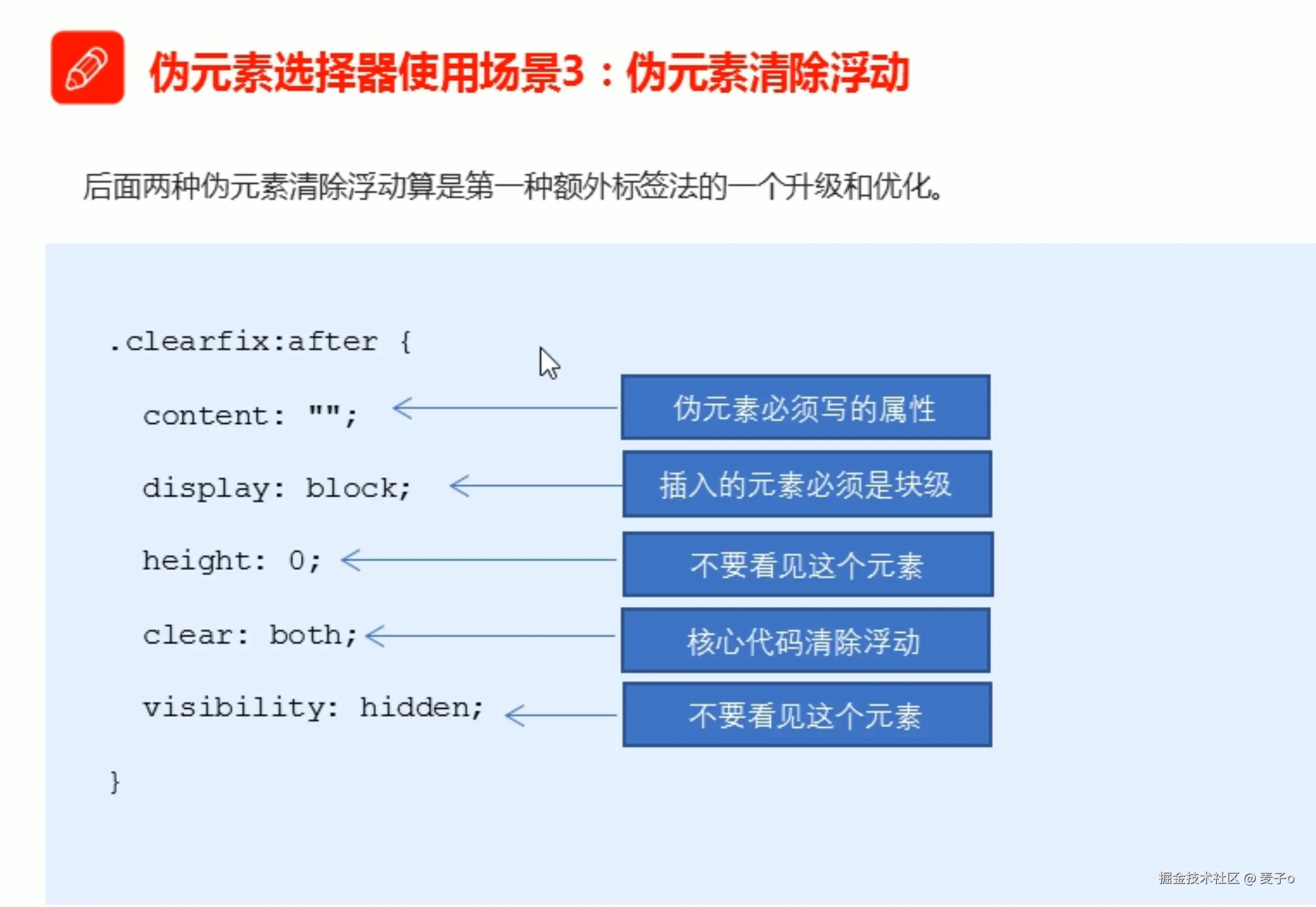 伪元素选择器使用场景3：伪元素清除浮动

后面两种伪元素清除浮动算是第一种额外标签法的一个升级和优化。

.clearfix:after {

content: "";

display: block;

height: 0;

clear: both;

visibility: hidden;

}

伪元素必须写的属性

插入的元素必须是块级

不要看见这个元素

核心代码清除浮动

不要看见这个元素

掘金技术社区 @ 麦子o